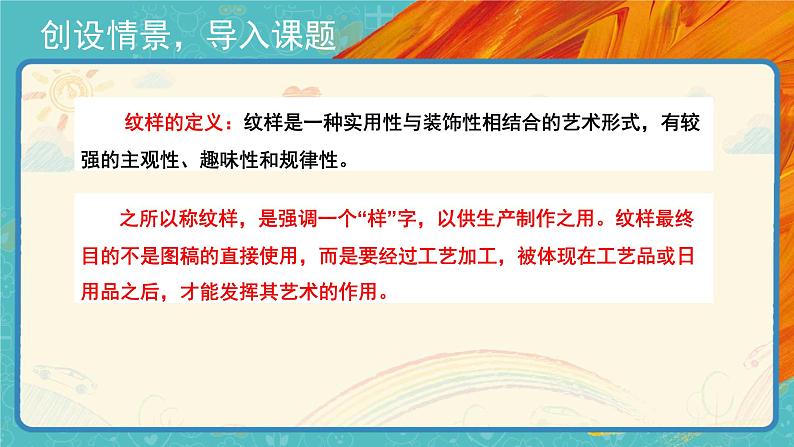 创设情景，导入课题

纹样的定义：纹样是一种实用性与装饰性相结合的艺术形式，有较强的主观性、趣味性和规律性。

之所以称纹样，是强调一个“样”字，以供生产制作之用。纹样最终目的不是图稿的直接使用，而是要经过工艺加工，被体现在工艺品或日用品之后，才能发挥其艺术的作用。